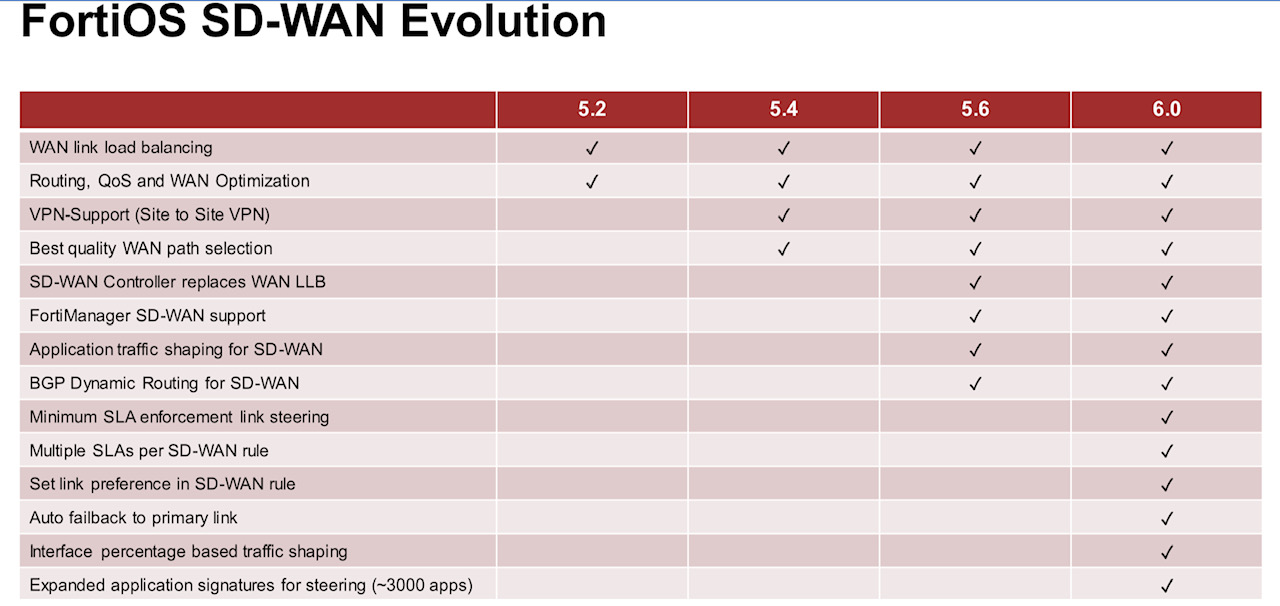 FortiOS SD-WAN Evolution

| | 5.2 | 5.4 | 5.6 | 6.0 |
|---|---|---|---|---|
| WAN link load balancing | ✓ | ✓ | ✓ | ✓ |
| Routing, QoS and WAN Optimization | ✓ | ✓ | ✓ | ✓ |
| VPN-Support (Site to Site VPN) | | ✓ | ✓ | ✓ |
| Best quality WAN path selection | | ✓ | ✓ | ✓ |
| SD-WAN Controller replaces WAN LLB | | | ✓ | ✓ |
| FortiManager SD-WAN support | | | ✓ | ✓ |
| Application traffic shaping for SD-WAN | | | ✓ | ✓ |
| BGP Dynamic Routing for SD-WAN | | | ✓ | ✓ |
| Minimum SLA enforcement link steering | | | | ✓ |
| Multiple SLAs per SD-WAN rule | | | | ✓ |
| Set link preference in SD-WAN rule | | | | ✓ |
| Auto failback to primary link | | | | ✓ |
| Interface percentage based traffic shaping | | | | ✓ |
| Expanded application signatures for steering (~3000 apps) | | | | ✓ |